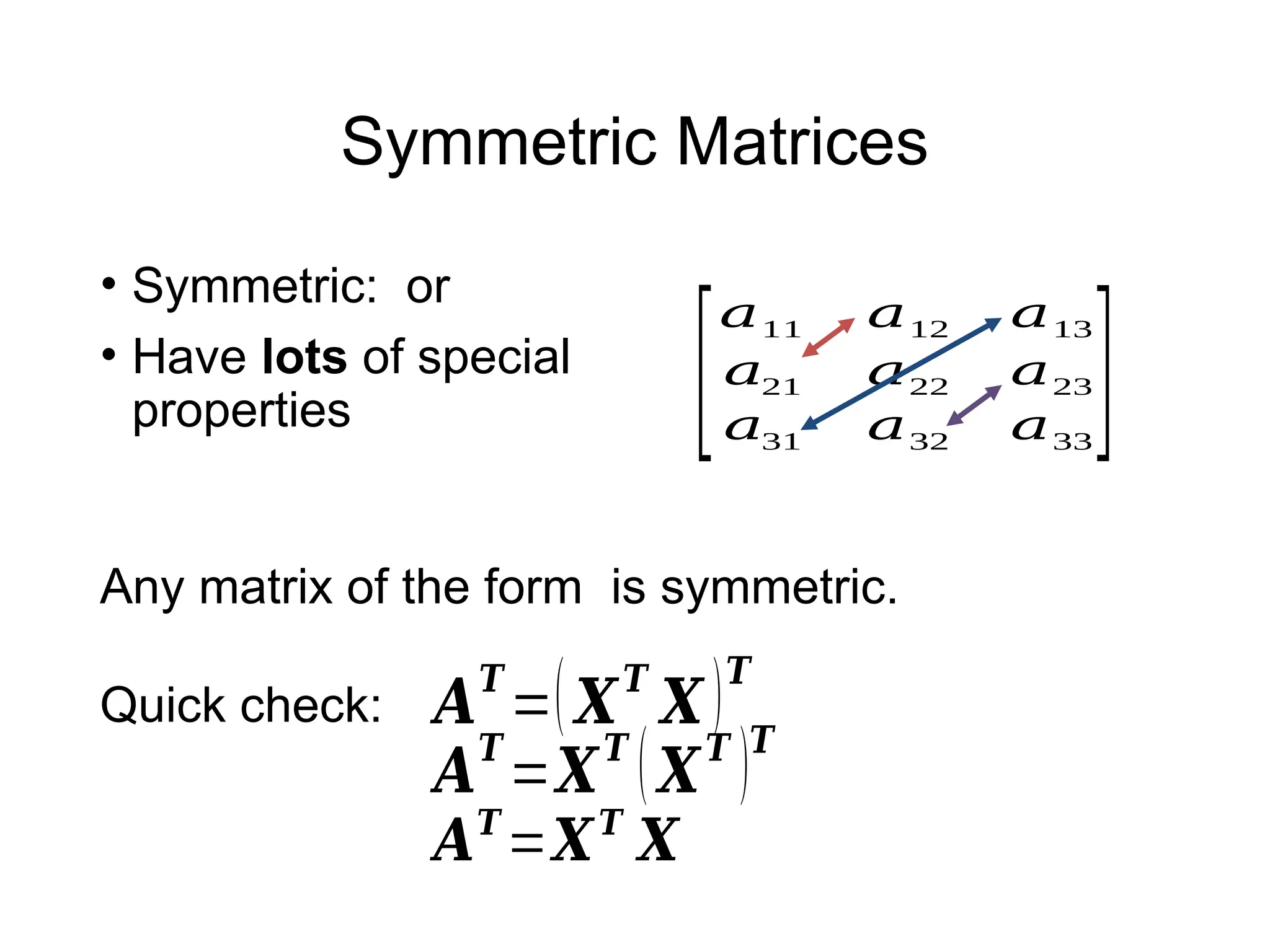 Symmetric Matrices

• Symmetric: or
• Have **lots** of special properties

$\begin{bmatrix} a_{11} & a_{12} & a_{13} \\ a_{21} & a_{22} & a_{23} \\ a_{31} & a_{32} & a_{33} \end{bmatrix}$

Any matrix of the form is symmetric.

Quick check: $A^T = (X^T X)^T$
$A^T = X^T (X^T)^T$
$A^T = X^T X$